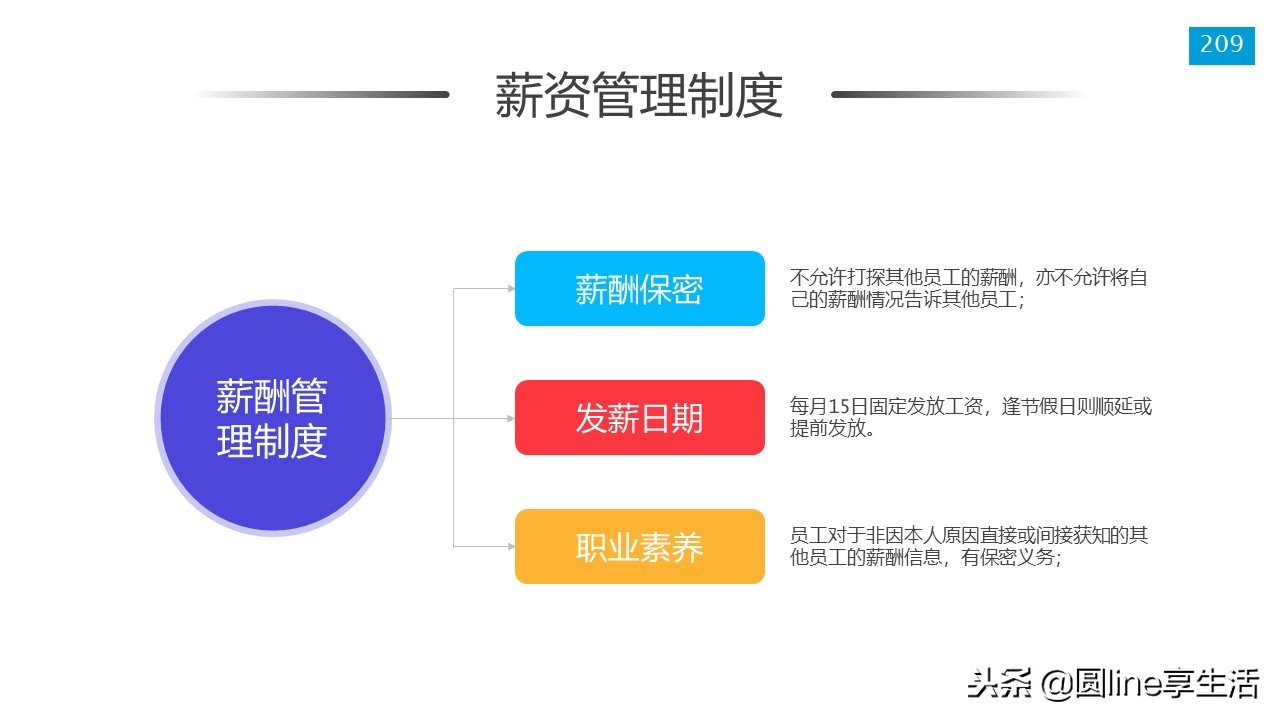 209

薪资管理制度

薪酬管理制度

薪酬保密

不允许打探其他员工的薪酬，亦不允许将自己的薪酬情况告诉其他员工；

发薪日期

每月15日固定发放工资，逢节假日则顺延或提前发放。

职业素养

员工对于非因本人原因直接或间接获知的其他员工的薪酬信息，有保密义务；

头条 @圆line享生活